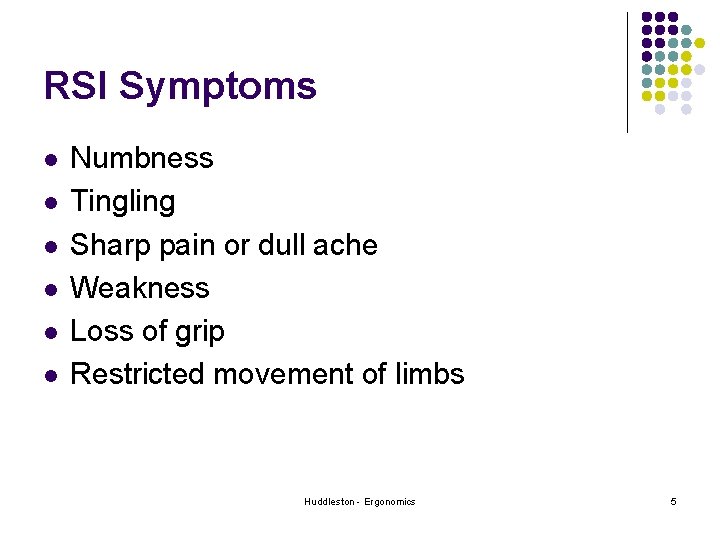 RSI Symptoms

- Numbness
- Tingling
- Sharp pain or dull ache
- Weakness
- Loss of grip
- Restricted movement of limbs

Huddleston - Ergonomics

5